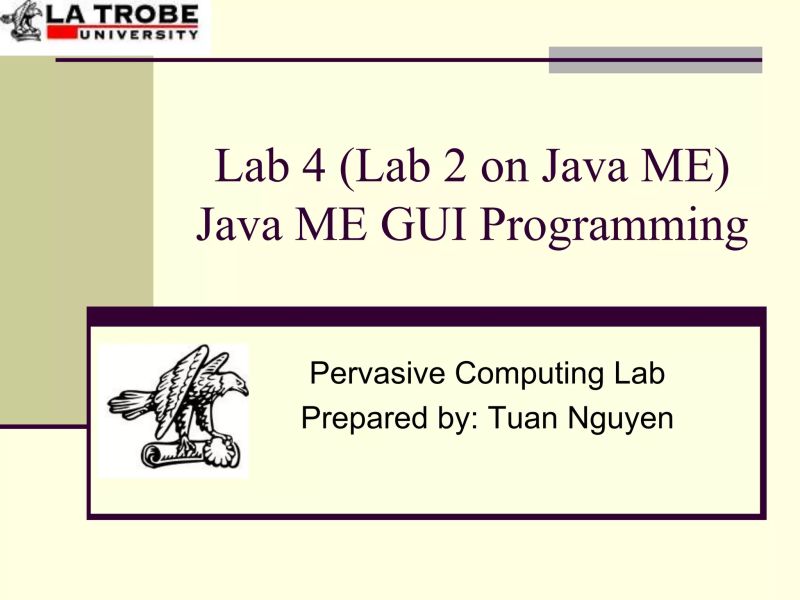 LA TROBE
UNIVERSITY

Lab 4 (Lab 2 on Java ME)
Java ME GUI Programming

Pervasive Computing Lab
Prepared by: Tuan Nguyen